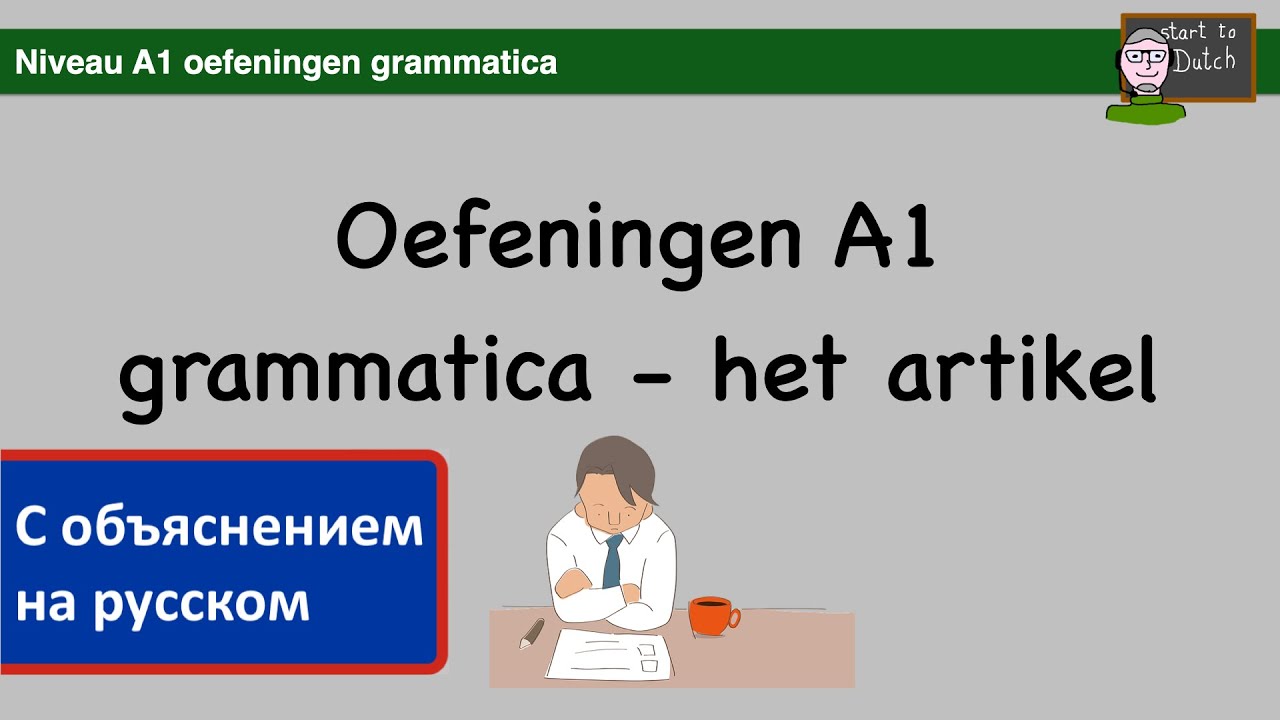 Niveau A1 oefeningen grammatica

start to Dutch

Oefeningen A1
grammatica - het artikel

С объяснением на русском